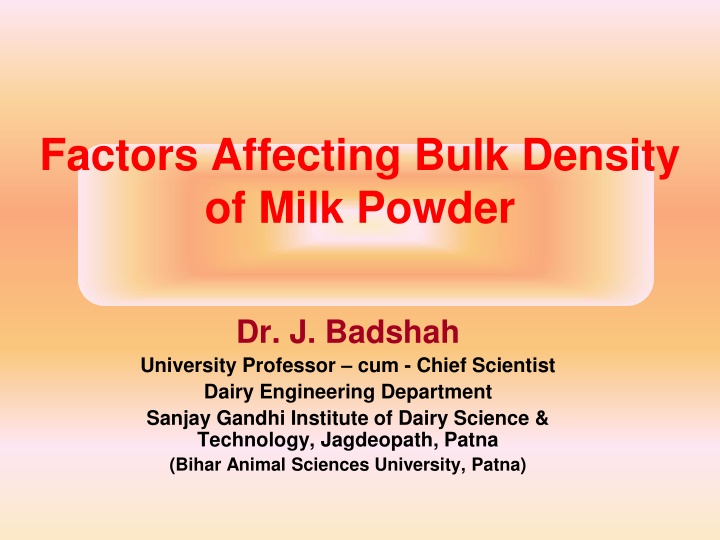 Factors Affecting Bulk Density of Milk Powder

Dr. J. Badshah

University Professor – cum - Chief Scientist

Dairy Engineering Department

Sanjay Gandhi Institute of Dairy Science & Technology, Jagdeopath, Patna

(Bihar Animal Sciences University, Patna)